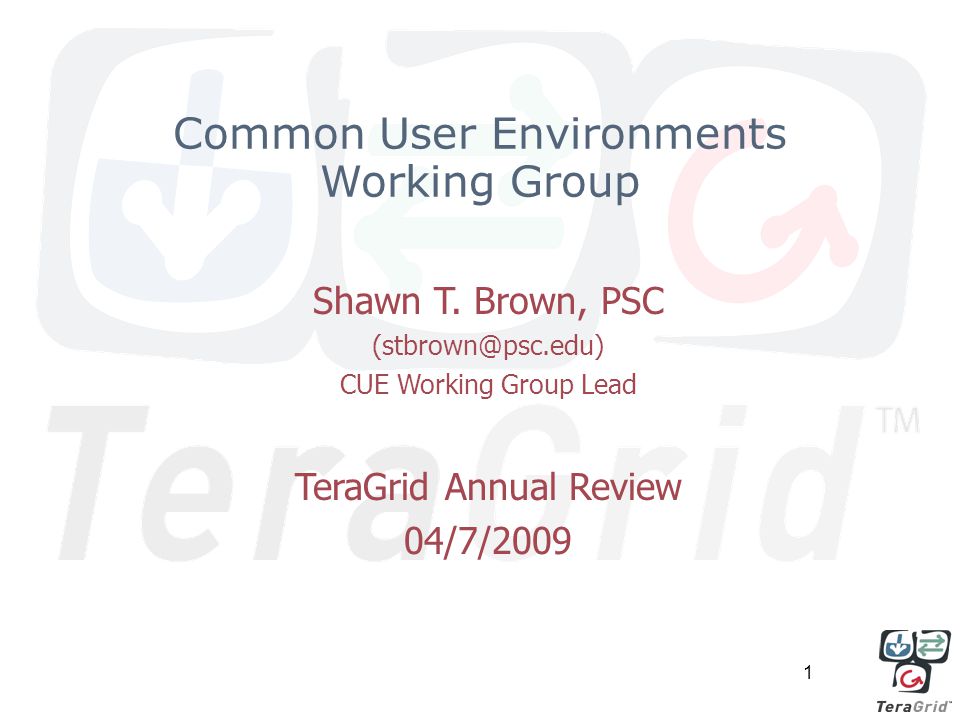 Common User Environments Working Group

Shawn T. Brown, PSC
(stbrown@psc.edu)
CUE Working Group Lead

TeraGrid Annual Review
04/7/2009

TeraGrid™

1

TeraGrid™